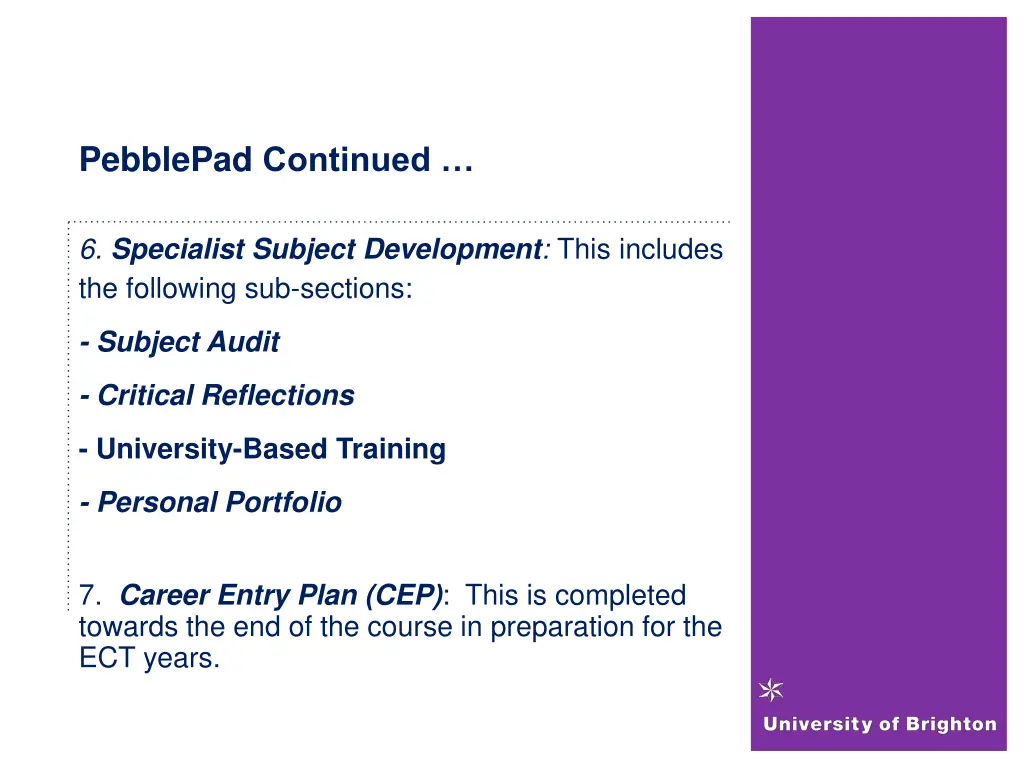 PebblePad Continued …

6. Specialist Subject Development: This includes the following sub-sections:

- Subject Audit

- Critical Reflections

- University-Based Training

- Personal Portfolio

7. Career Entry Plan (CEP): This is completed towards the end of the course in preparation for the ECT years.

University of Brighton